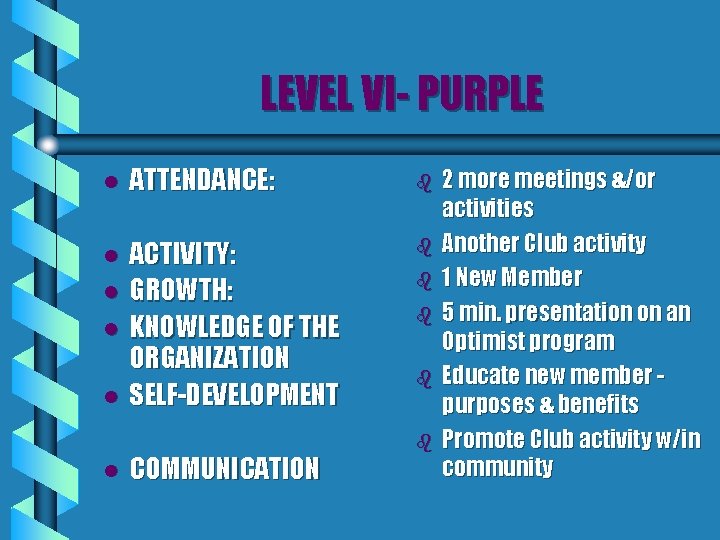 LEVEL VI- PURPLE

- ATTENDANCE:
- ACTIVITY:
- GROWTH:
- KNOWLEDGE OF THE ORGANIZATION
- SELF-DEVELOPMENT
- COMMUNICATION

- 2 more meetings &/or activities
- Another Club activity
- 1 New Member
- 5 min. presentation on an Optimist program
- Educate new member - purposes & benefits
- Promote Club activity w/in community